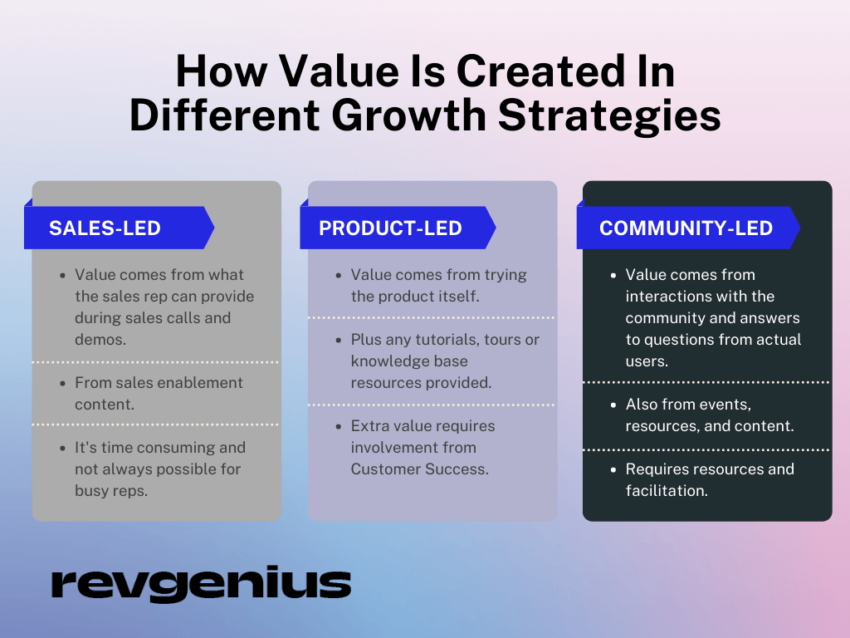 How Value Is Created In Different Growth Strategies

SALES-LED

- Value comes from what the sales rep can provide during sales calls and demos.
- From sales enablement content.
- It's time consuming and not always possible for busy reps.

PRODUCT-LED

- Value comes from trying the product itself.
- Plus any tutorials, tours or knowledge base resources provided.
- Extra value requires involvement from Customer Success.

COMMUNITY-LED

- Value comes from interactions with the community and answers to questions from actual users.
- Also from events, resources, and content.
- Requires resources and facilitation.

revgenius